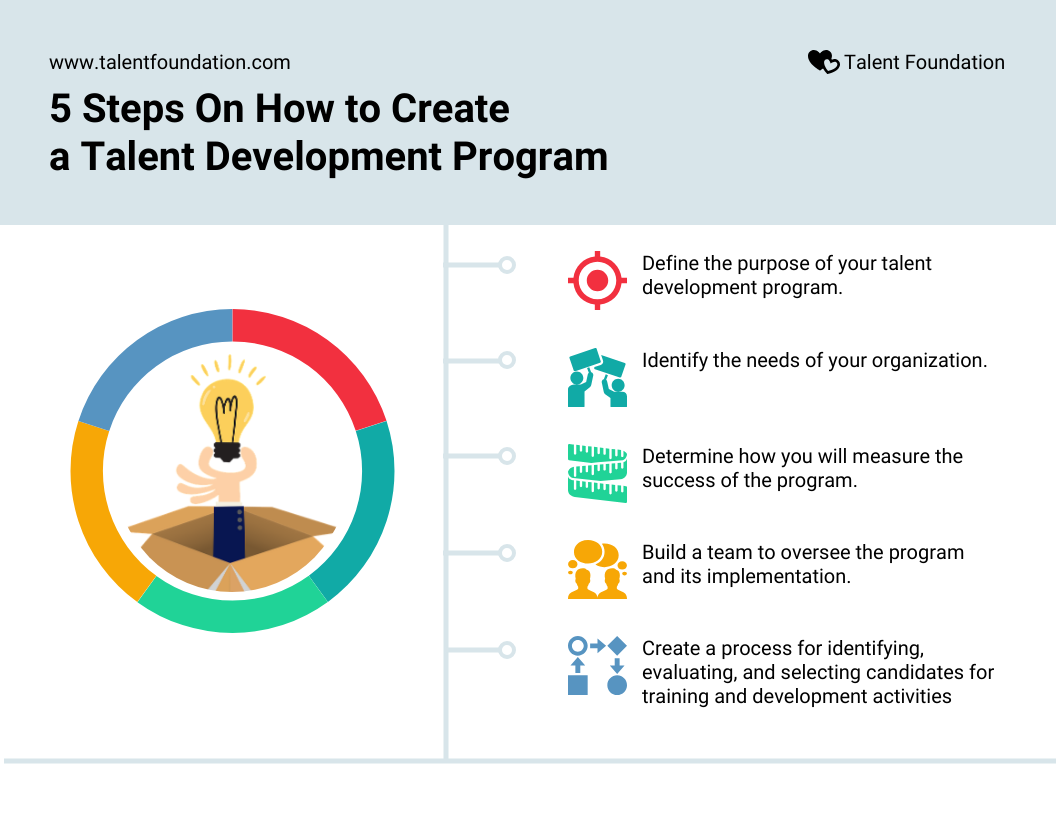 www.talentfoundation.com

Talent Foundation

5 Steps On How to Create a Talent Development Program

Define the purpose of your talent development program.

Identify the needs of your organization.

Determine how you will measure the success of the program.

Build a team to oversee the program and its implementation.

Create a process for identifying, evaluating, and selecting candidates for training and development activities